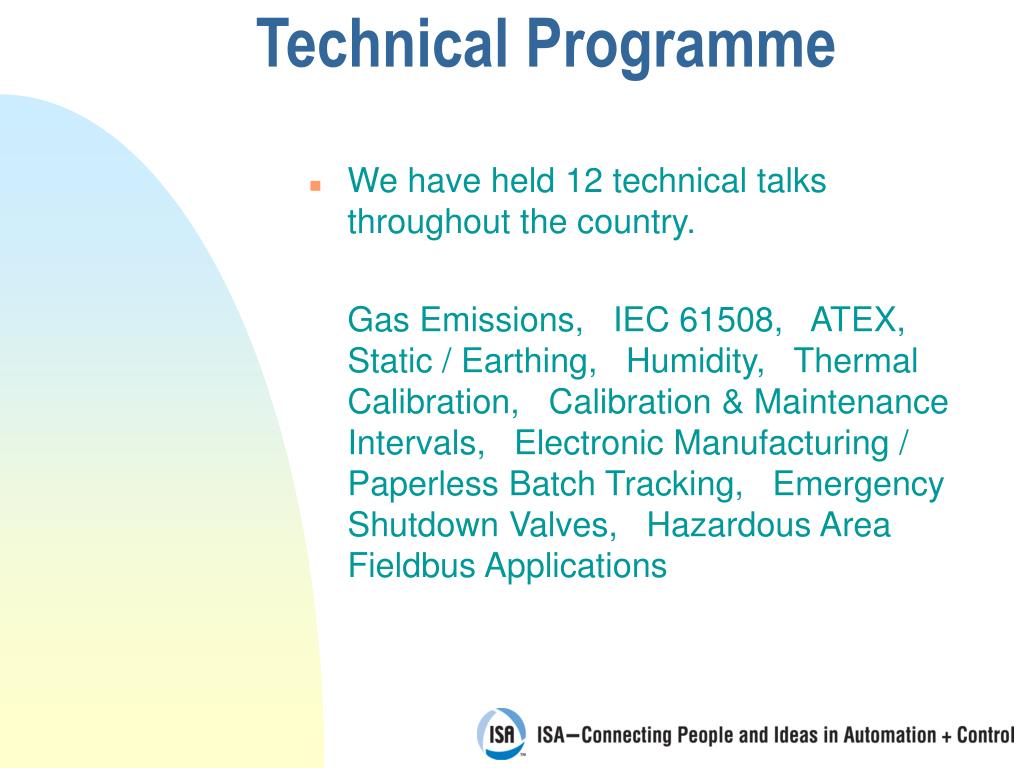 Technical Programme

We have held 12 technical talks throughout the country.

Gas Emissions, IEC 61508, ATEX, Static / Earthing, Humidity, Thermal Calibration, Calibration & Maintenance Intervals, Electronic Manufacturing / Paperless Batch Tracking, Emergency Shutdown Valves, Hazardous Area Fieldbus Applications

ISA ISA—Connecting People and Ideas in Automation + Control